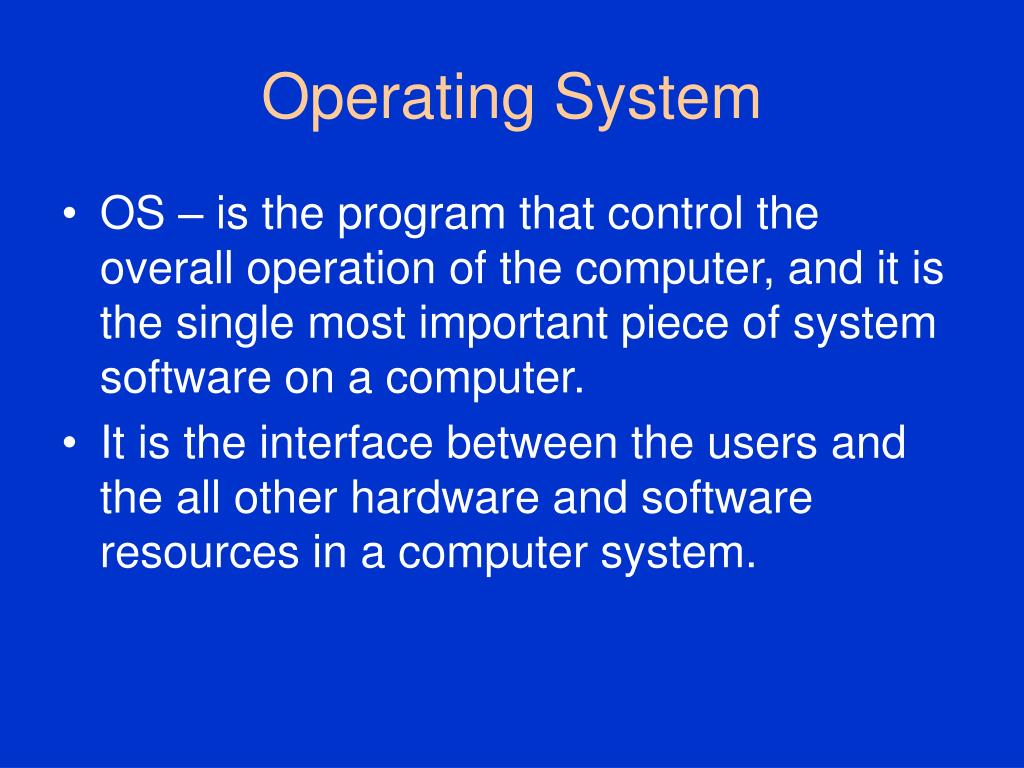 Operating System

• OS – is the program that control the overall operation of the computer, and it is the single most important piece of system software on a computer.
• It is the interface between the users and the all other hardware and software resources in a computer system.